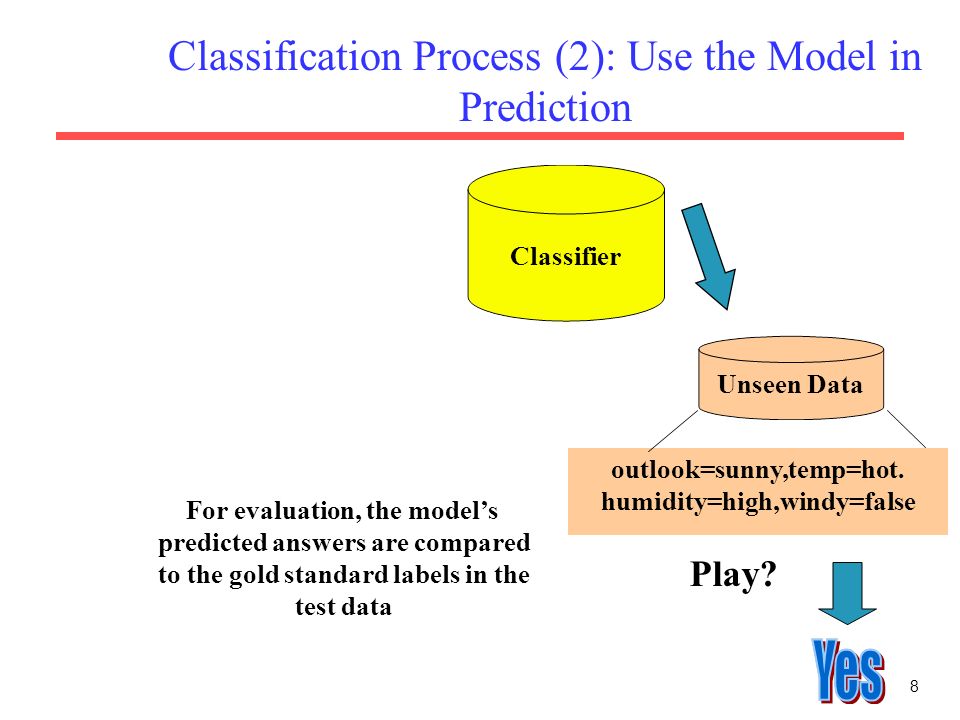 Classification Process (2): Use the Model in Prediction

Classifier

Unseen Data

outlook=sunny,temp=hot. humidity=high,windy=false

For evaluation, the model's predicted answers are compared to the gold standard labels in the test data

Play?

Yes

8